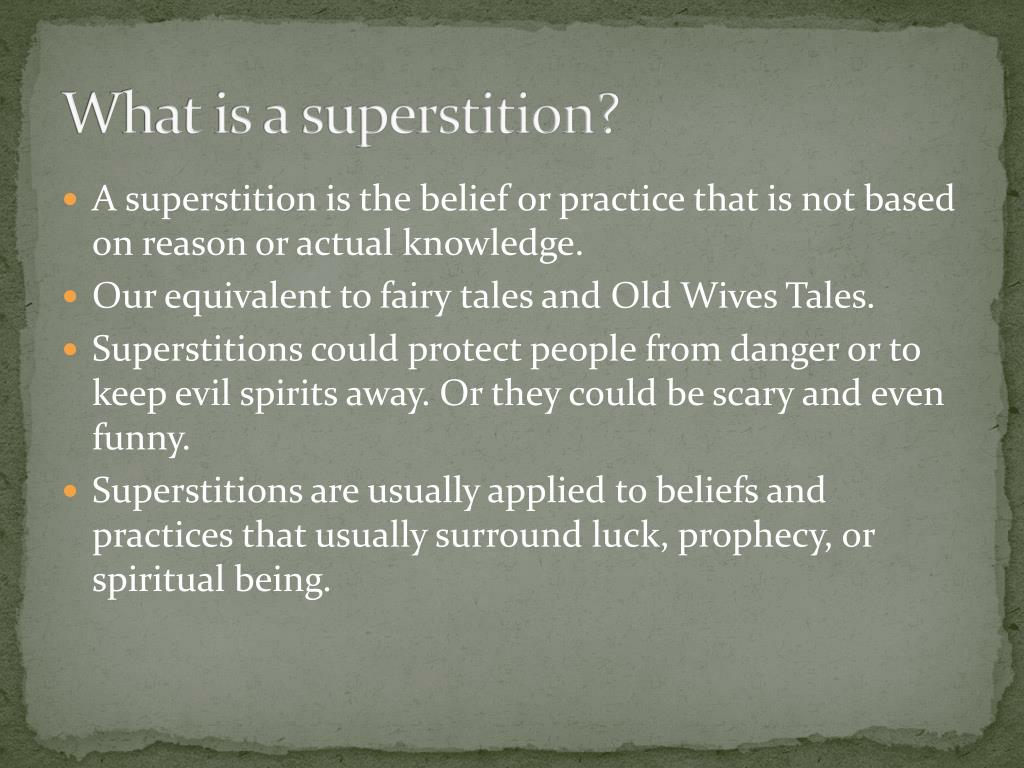 What is a superstition?

• A superstition is the belief or practice that is not based on reason or actual knowledge.
• Our equivalent to fairy tales and Old Wives Tales.
• Superstitions could protect people from danger or to keep evil spirits away. Or they could be scary and even funny.
• Superstitions are usually applied to beliefs and practices that usually surround luck, prophecy, or spiritual being.